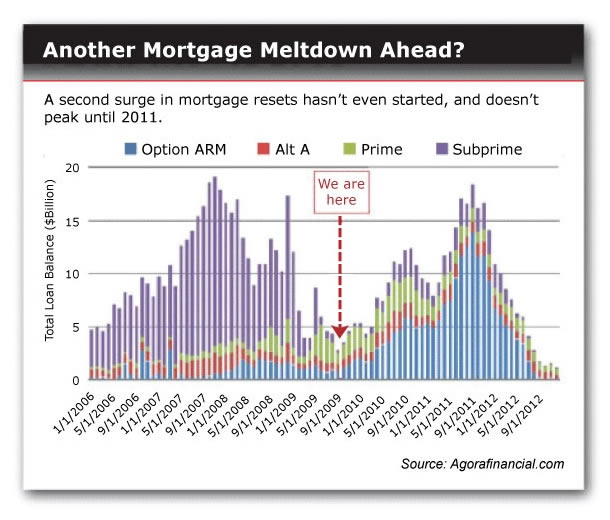 Another Mortgage Meltdown Ahead?

A second surge in mortgage resets hasn't even started, and doesn't peak until 2011.

Option ARM
Alt A
Prime
Subprime

Total Loan Balance ($Billion)

20
15
10
5
0

We are here

1/1/2006
5/1/2006
9/1/2006
1/1/2007
5/1/2007
9/1/2007
1/1/2008
5/1/2008
9/1/2008
1/1/2009
5/1/2009
9/1/2009
1/1/2010
5/1/2010
9/1/2010
1/1/2011
5/1/2011
9/1/2011
1/1/2012
5/1/2012
9/1/2012

Source: Agorafinancial.com